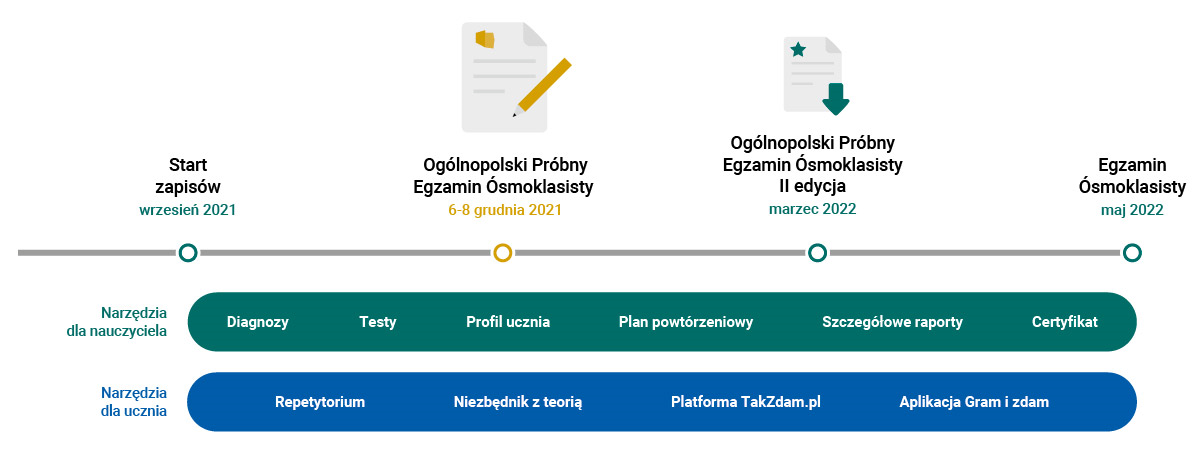 Start zapisów
wrzesień 2021

Ogólnopolski Próbny Egzamin Ósmoklasisty
6-8 grudnia 2021

Ogólnopolski Próbny Egzamin Ósmoklasisty II edycja
marzec 2022

Egzamin Ósmoklasisty
maj 2022

Narzędzia dla nauczyciela

Diagnozy

Testy

Profil ucznia

Plan powtórzeniowy

Szczegółowe raporty

Certyfikat

Narzędzia dla ucznia

Repetytorium

Niezbędnik z teorią

Platforma TakZdam.pl

Aplikacja Gram i zdam